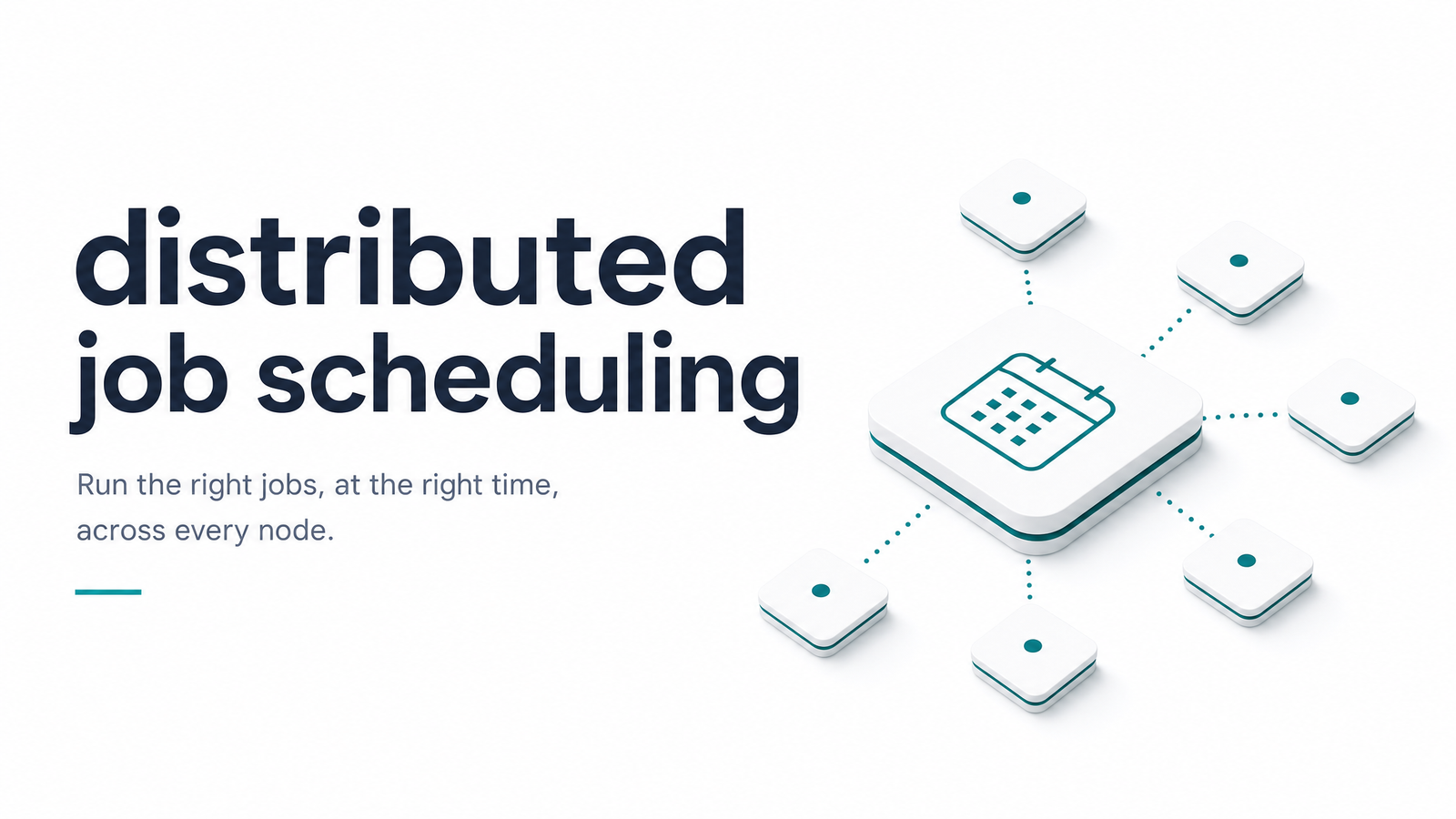 distributed
job scheduling

Run the right jobs, at the right time, across every node.